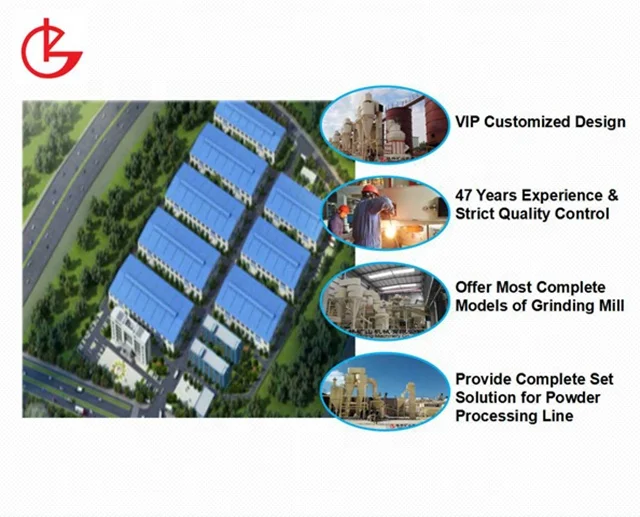 VIP Customized Design

47 Years Experience & Strict Quality Control

Offer Most Complete Models of Grinding Mill

Provide Complete Set Solution for Powder Processing Line